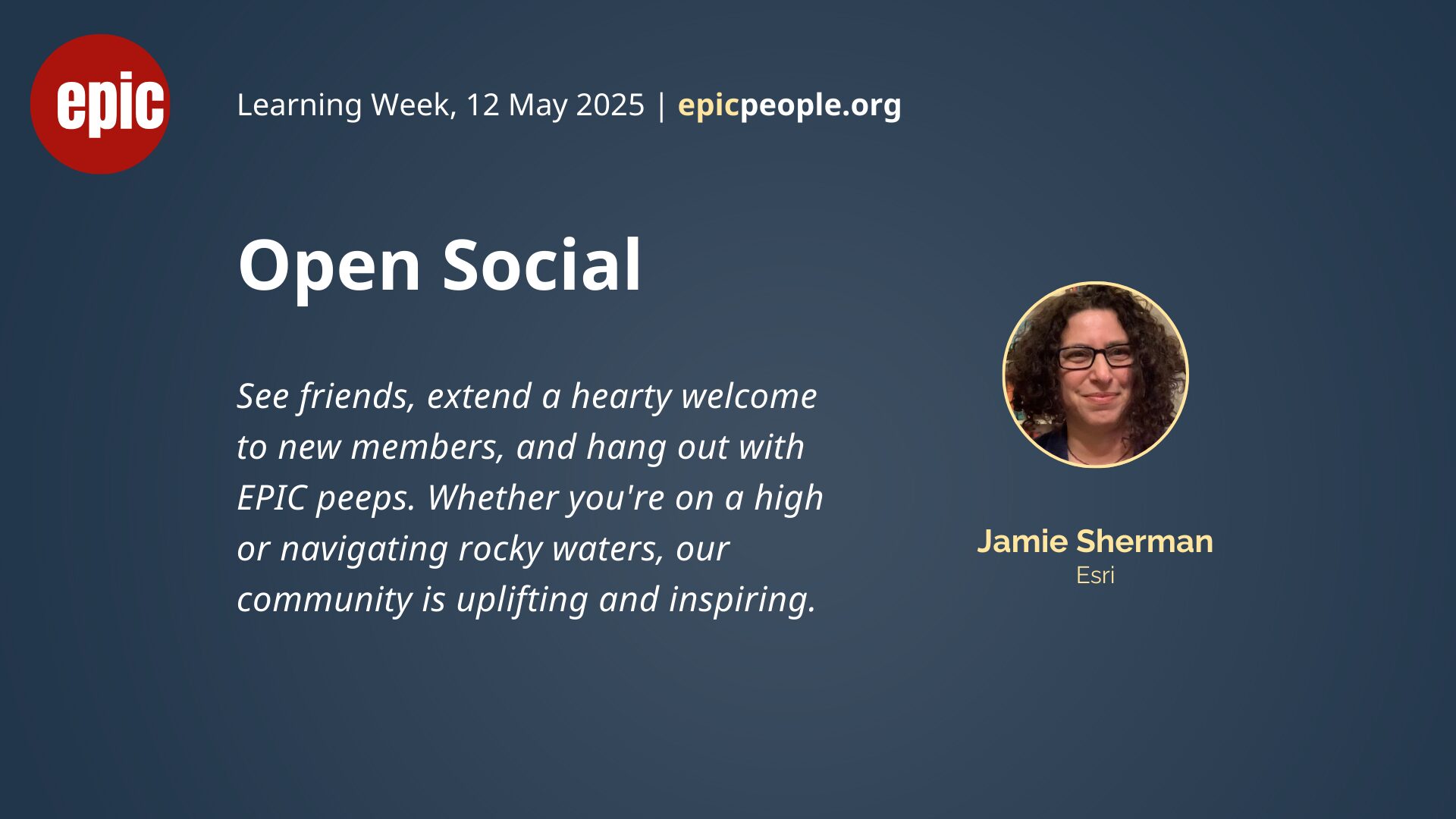 epic

Learning Week, 12 May 2025 | epicpeople.org

Open Social

See friends, extend a hearty welcome to new members, and hang out with EPIC peeps. Whether you're on a high or navigating rocky waters, our community is uplifting and inspiring.

Jamie Sherman
Esri